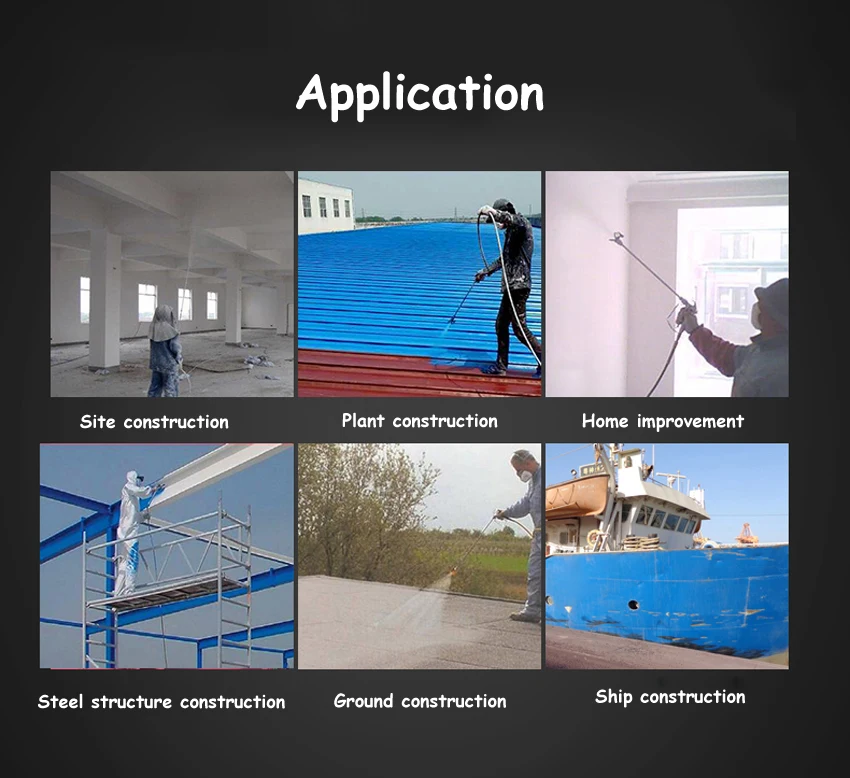 Application

Site construction

Plant construction

Home improvement

Steel structure construction

Ground construction

Ship construction